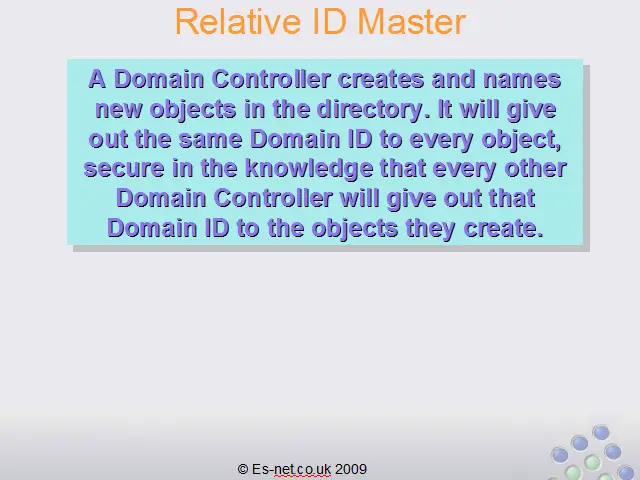 Relative ID Master

A Domain Controller creates and names new objects in the directory. It will give out the same Domain ID to every object, secure in the knowledge that every other Domain Controller will give out that Domain ID to the objects they create.

© Es-net.co.uk 2009